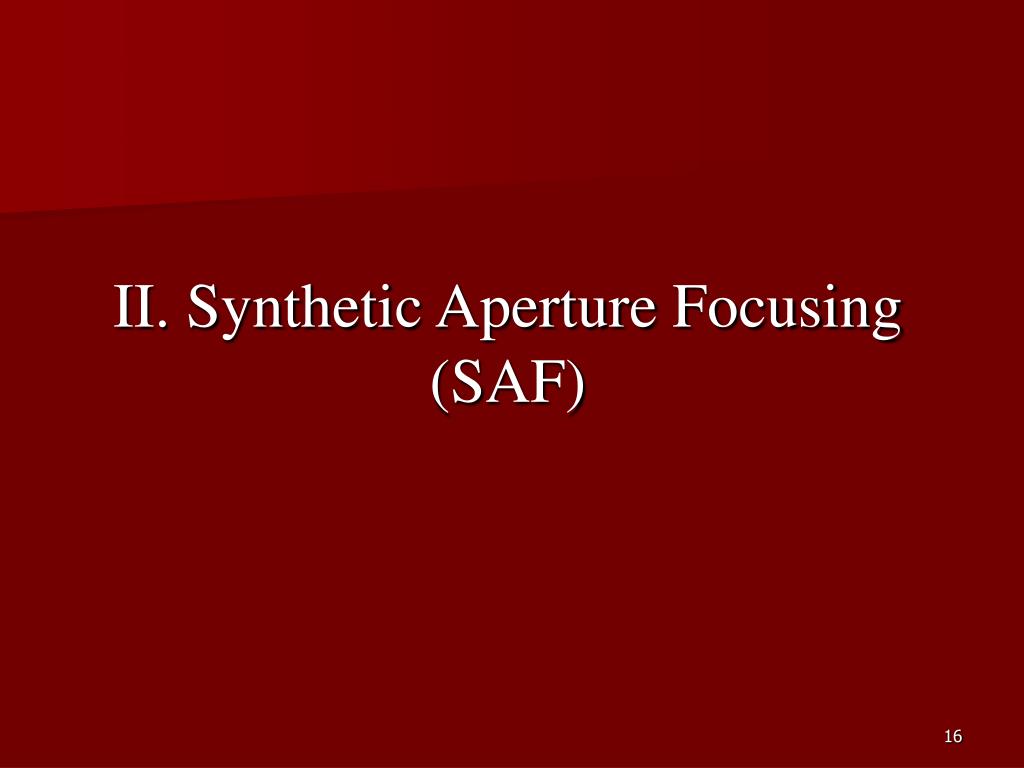 II. Synthetic Aperture Focusing (SAF)

16